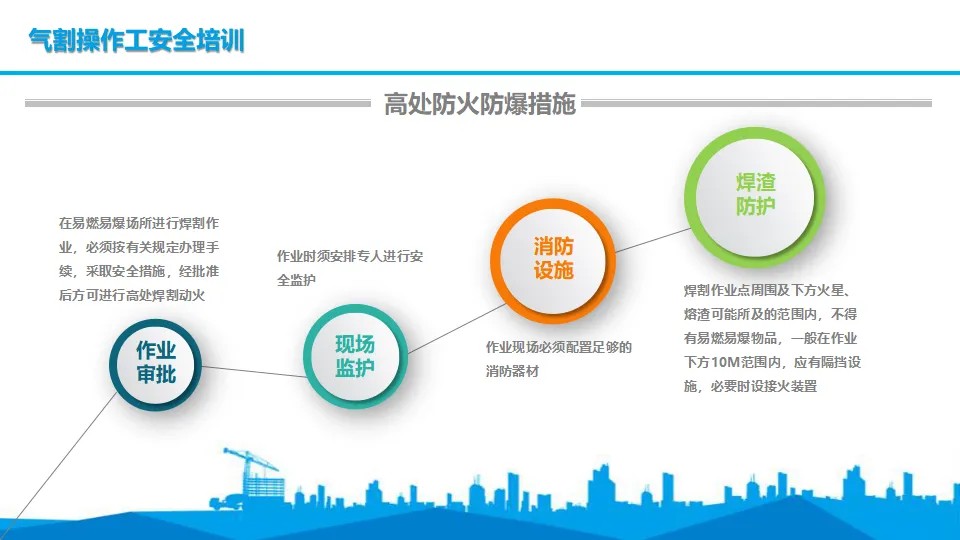 气割操作工安全培训

高处防火防爆措施

在易燃易爆场所进行焊割作业，必须按有关规定办理手续，采取安全措施，经批准后方可进行高处焊割动火

作业审批

作业时须安排专人进行安全监护

现场监护

消防设施

作业现场必须配置足够的消防器材

焊渣防护

焊割作业点周围及下方火星、熔渣可能所及的范围内，不得有易燃易爆物品，一般在作业下方10M范围内，应有隔挡设施，必要时设接火装置